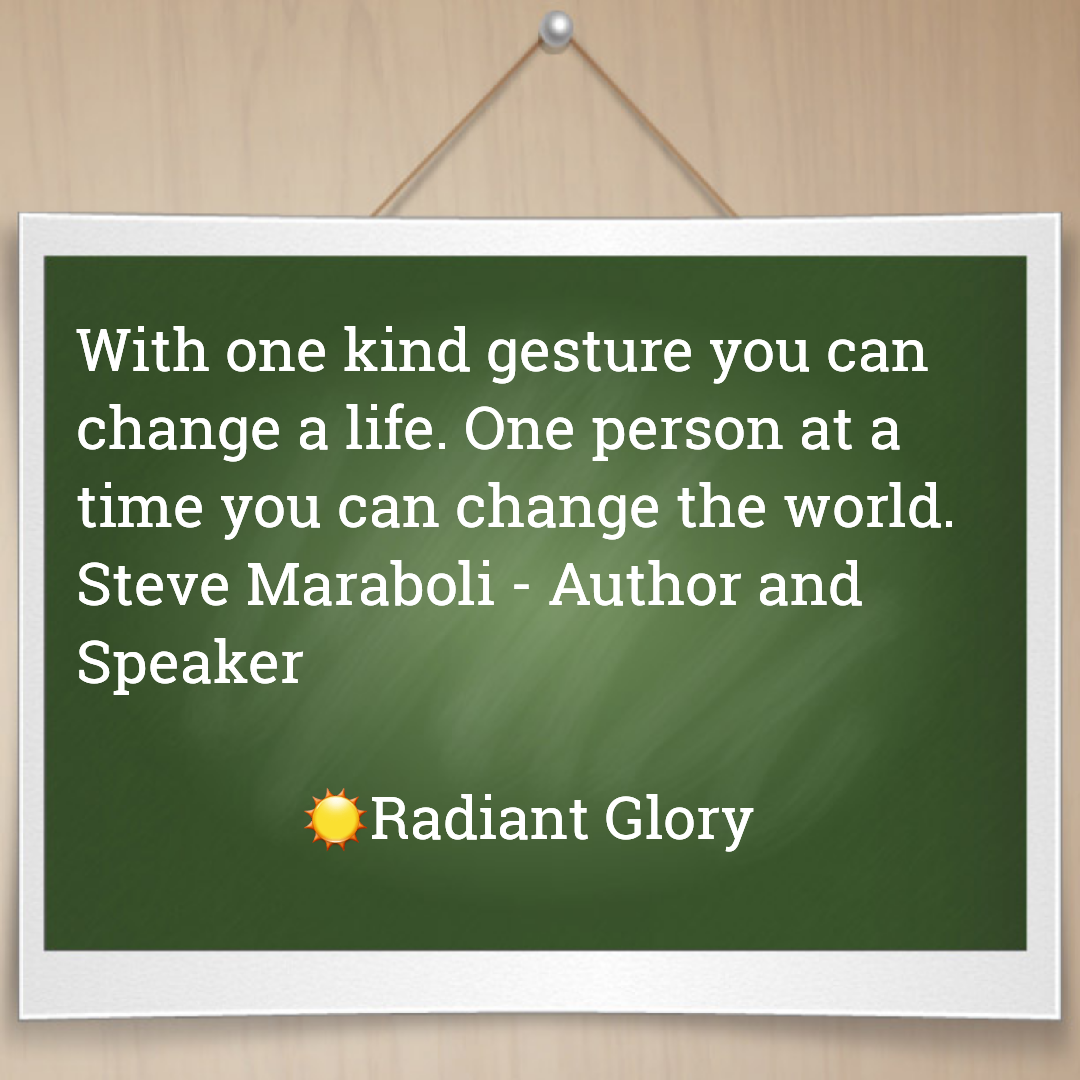 With one kind gesture you can change a life. One person at a time you can change the world. Steve Maraboli - Author and Speaker

☀️Radiant Glory